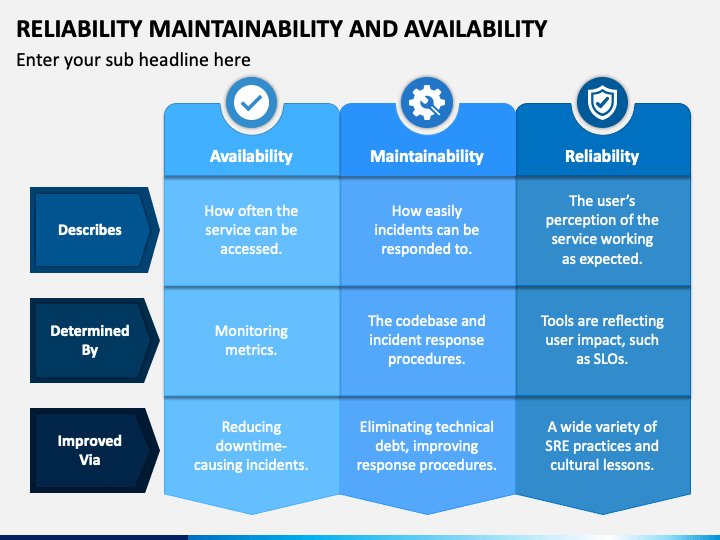 RELIABILITY MAINTAINABILITY AND AVAILABILITY

Enter your sub headline here

| | Availability | Maintainability | Reliability |
|---|---|---|---|
| Describes | How often the service can be accessed. | How easily incidents can be responded to. | The user's perception of the service working as expected. |
| Determined By | Monitoring metrics. | The codebase and incident response procedures. | Tools are reflecting user impact, such as SLOs. |
| Improved Via | Reducing downtime-causing incidents. | Eliminating technical debt, improving response procedures. | A wide variety of SRE practices and cultural lessons. |